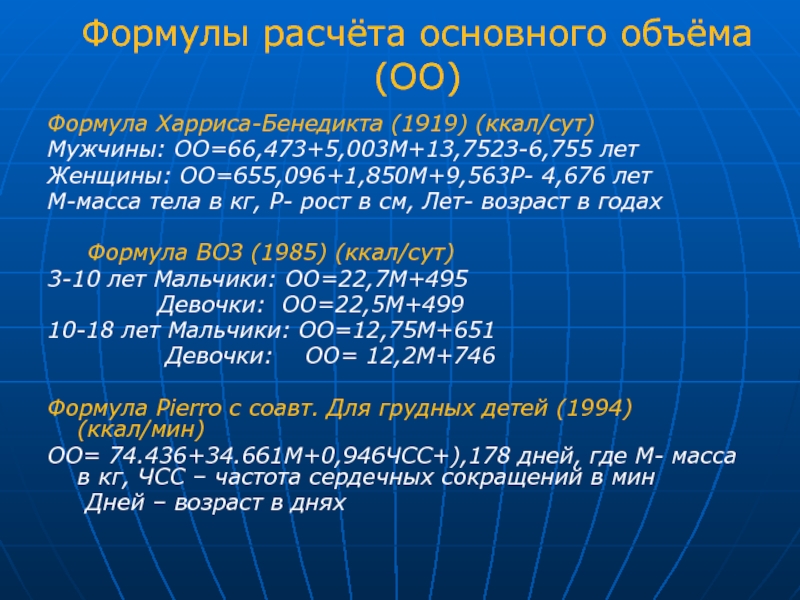 Формулы расчёта основного объёма (ОО)

Формула Харриса-Бенедикта (1919) (ккал/сут)
Мужчины: ОО=66,473+5,003М+13,7523-6,755 лет
Женщины: ОО=655,096+1,850М+9,563Р- 4,676 лет
М-масса тела в кг, Р- рост в см, Лет- возраст в годах

Формула ВОЗ (1985) (ккал/сут)
3-10 лет Мальчики: ОО=22,7М+495
Девочки: ОО=22,5М+499
10-18 лет Мальчики: ОО=12,75М+651
Девочки: ОО= 12,2М+746

Формула Pierro с соавт. Для грудных детей (1994) (ккал/мин)
ОО= 74.436+34.661М+0,946ЧСС+),178 дней, где М- масса в кг, ЧСС – частота сердечных сокращений в мин
Дней – возраст в днях